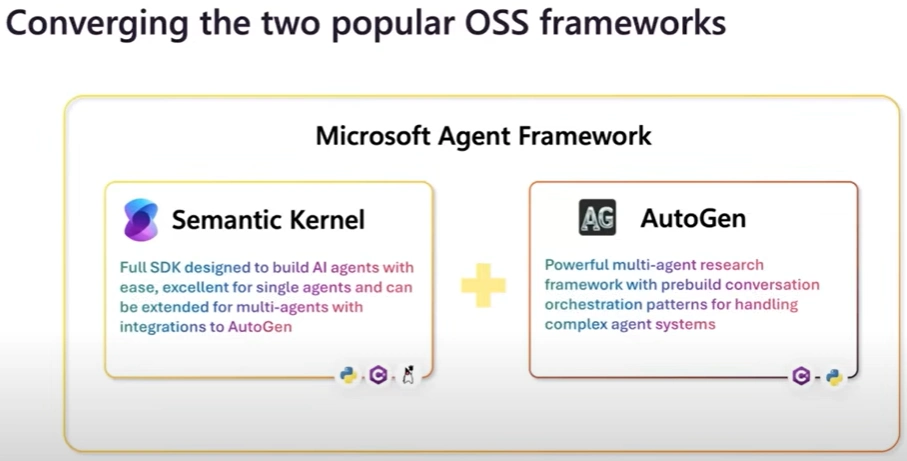 Converging the two popular OSS frameworks

Microsoft Agent Framework

Semantic Kernel

Full SDK designed to build AI agents with ease, excellent for single agents and can be extended for multi-agents with integrations to AutoGen

AG AutoGen

Powerful multi-agent research framework with prebuild conversation orchestration patterns for handling complex agent systems